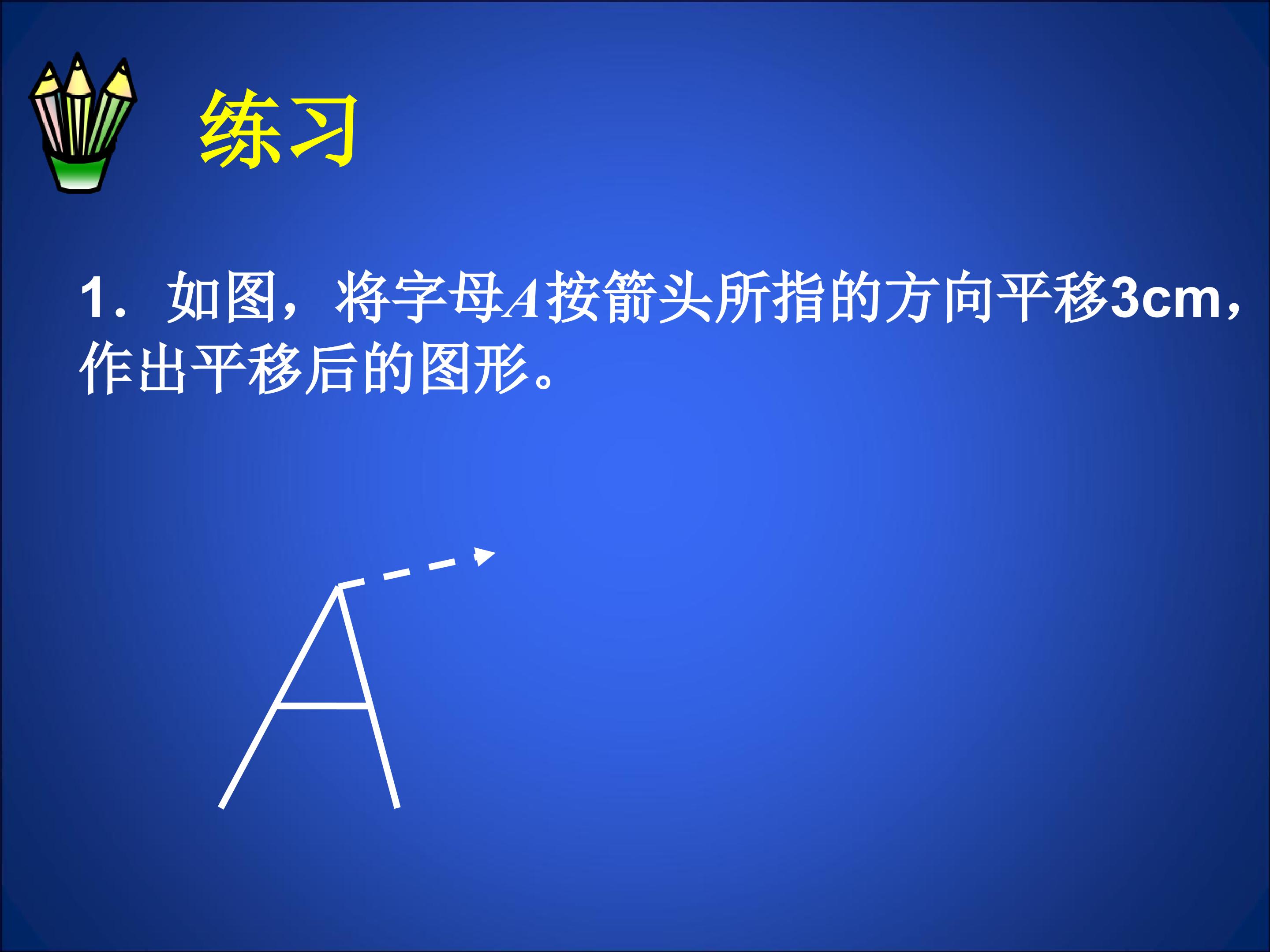 练习

1．如图，将字母$A$按箭头所指的方向平移3cm，作出平移后的图形。